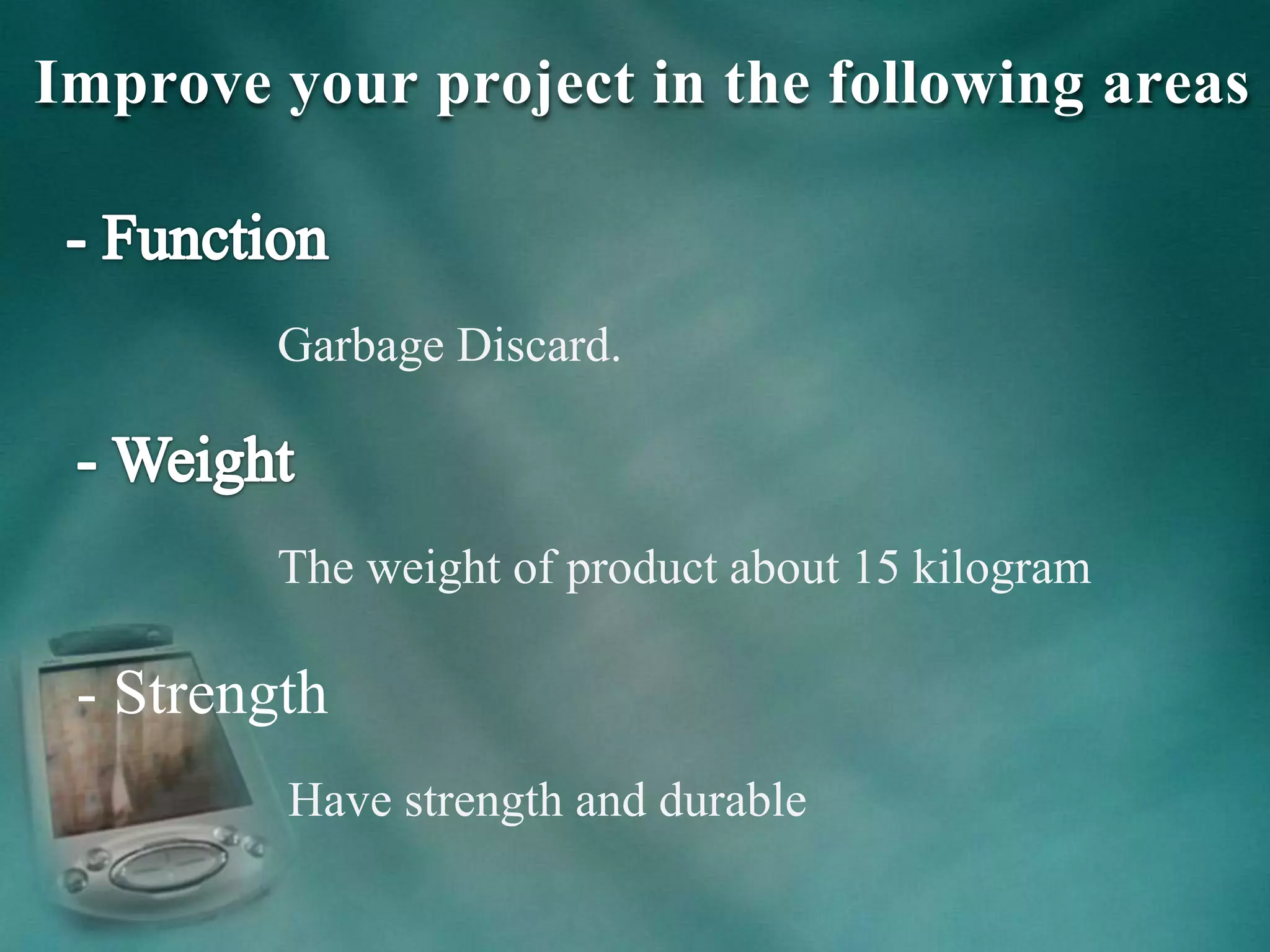 Improve your project in the following areas

- Function

Garbage Discard.

- Weight

The weight of product about 15 kilogram

- Strength

Have strength and durable